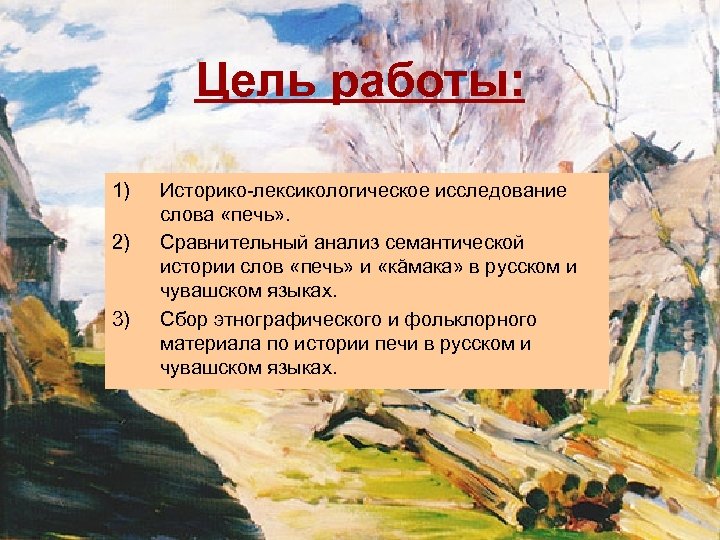 Цель работы:

1) Историко-лексикологическое исследование слова «печь».

2) Сравнительный анализ семантической истории слов «печь» и «кăмака» в русском и чувашском языках.

3) Сбор этнографического и фольклорного материала по истории печи в русском и чувашском языках.